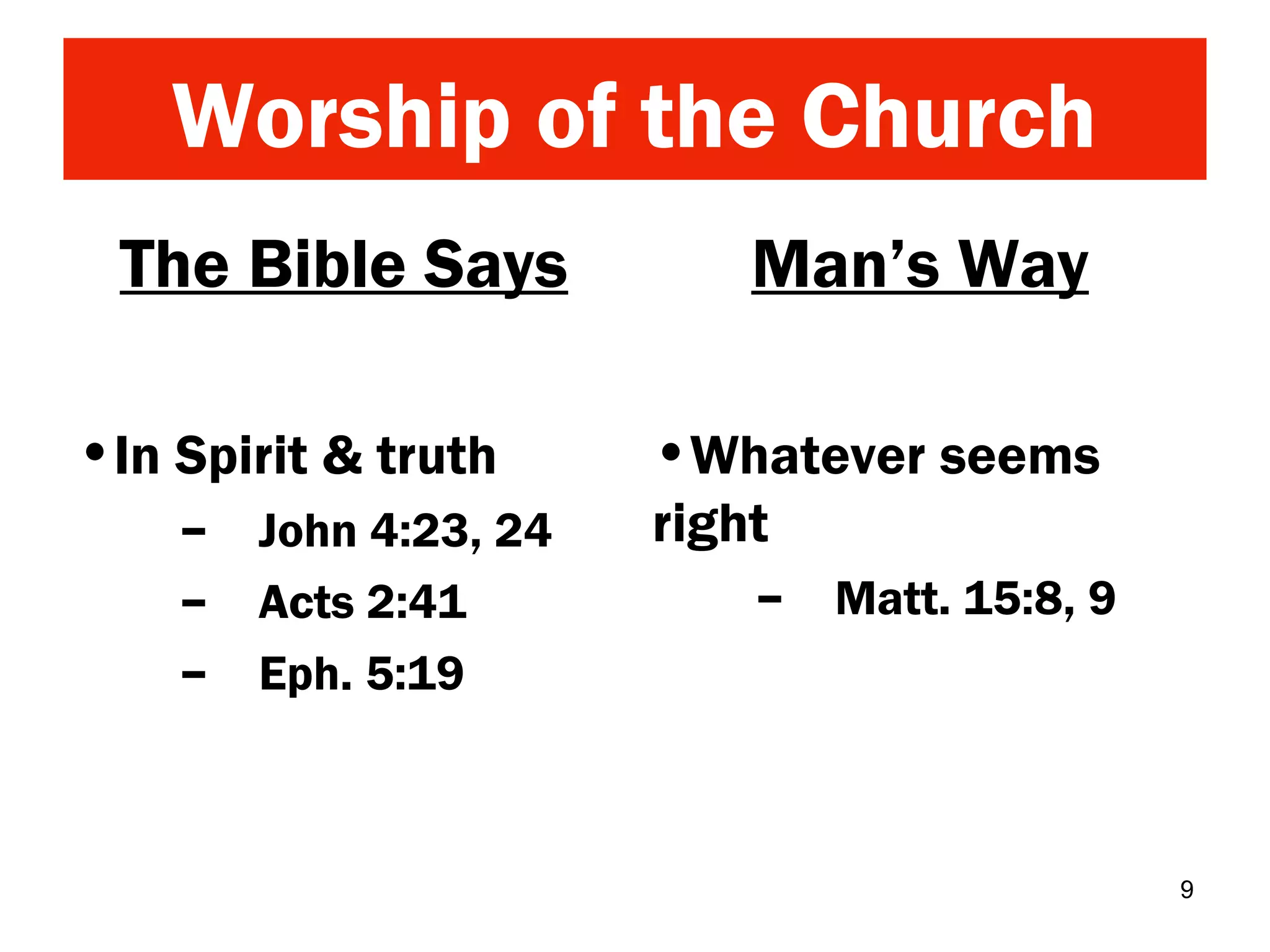 Worship of the Church

The Bible Says

• In Spirit & truth
– John 4:23, 24
– Acts 2:41
– Eph. 5:19

Man’s Way

• Whatever seems right
– Matt. 15:8, 9

9